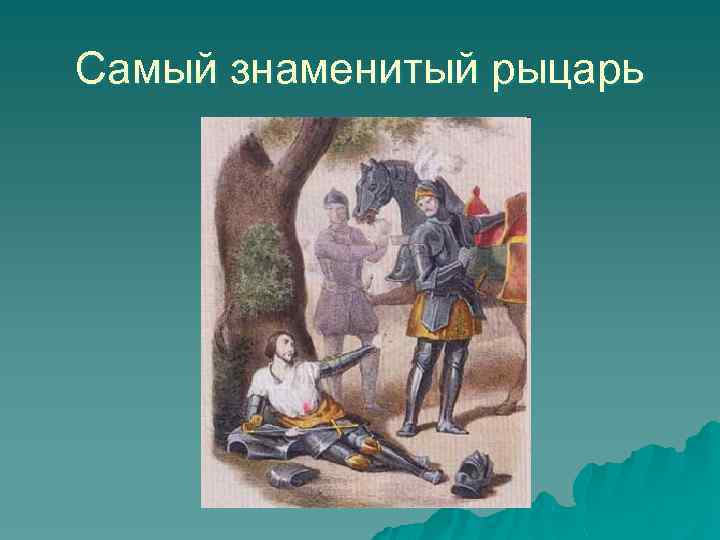 Самый знаменитый рыцарь